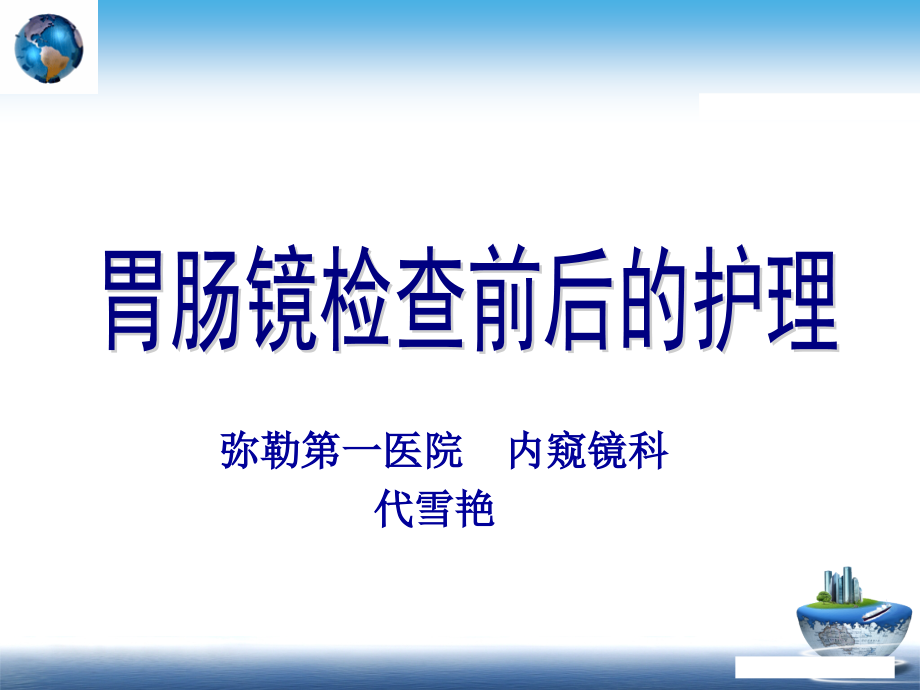 胃肠镜检查前后的护理

弥勒第一医院　内窥镜科
代雪艳